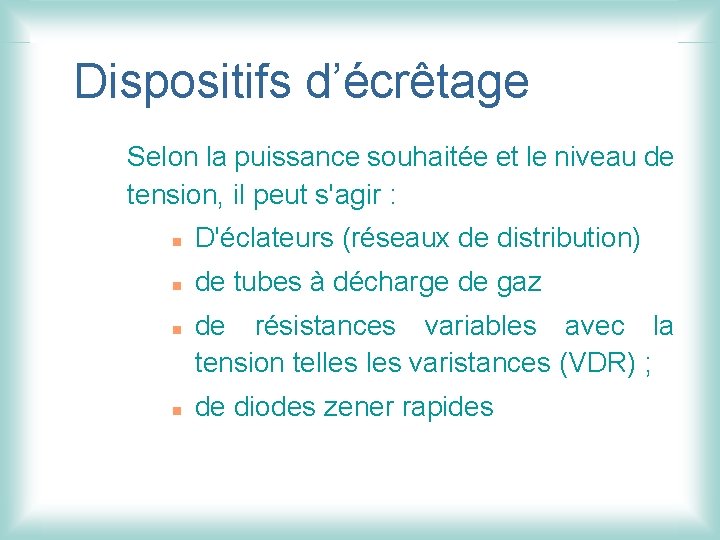 Dispositifs d’écrêtage

Selon la puissance souhaitée et le niveau de tension, il peut s'agir :

- D'éclateurs (réseaux de distribution)
- de tubes à décharge de gaz
- de résistances variables avec la tension telles les varistances (VDR) ;
- de diodes zener rapides